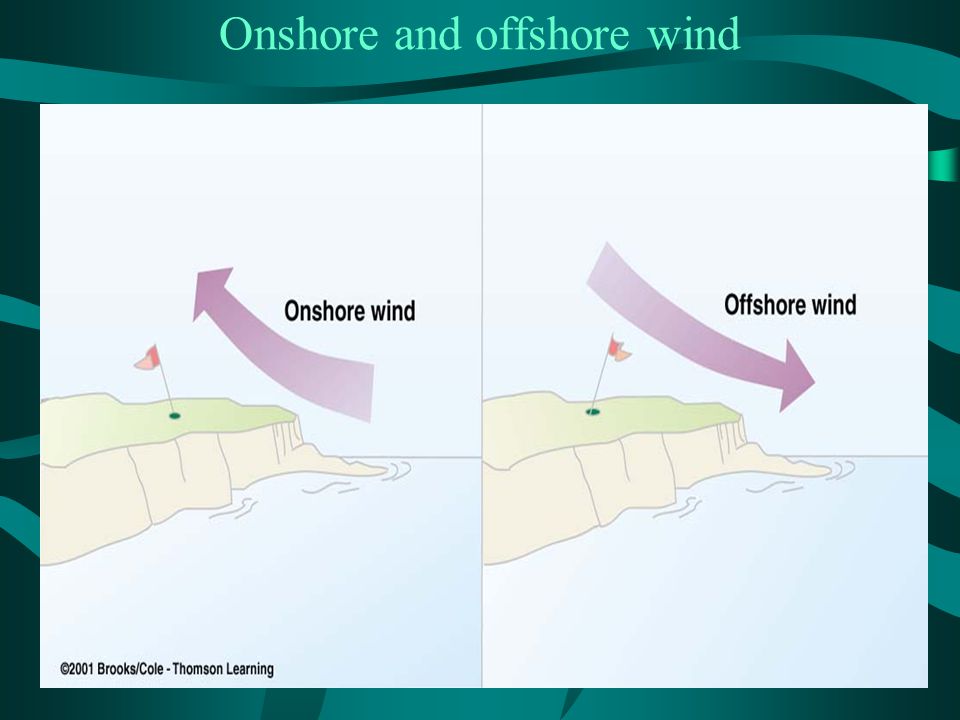 Onshore and offshore wind

Onshore wind

Offshore wind

©2001 Brooks/Cole - Thomson Learning